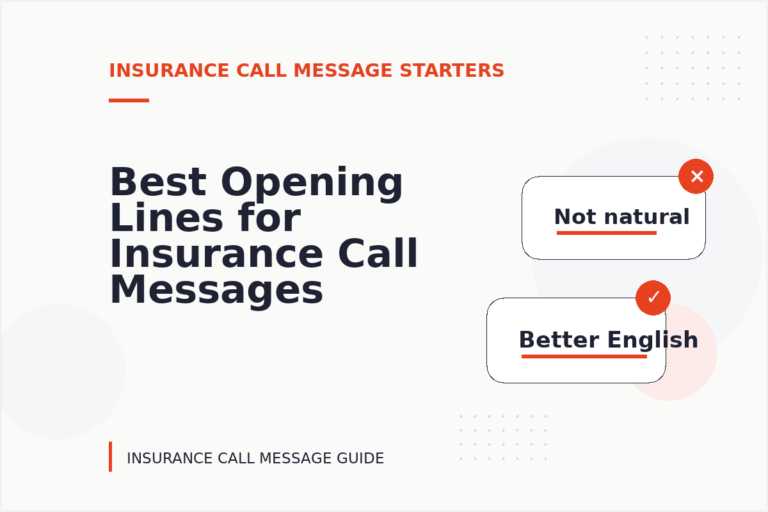 INSURANCE CALL MESSAGE STARTERS

Best Opening Lines for Insurance Call Messages

Not natural

Better English

INSURANCE CALL MESSAGE GUIDE